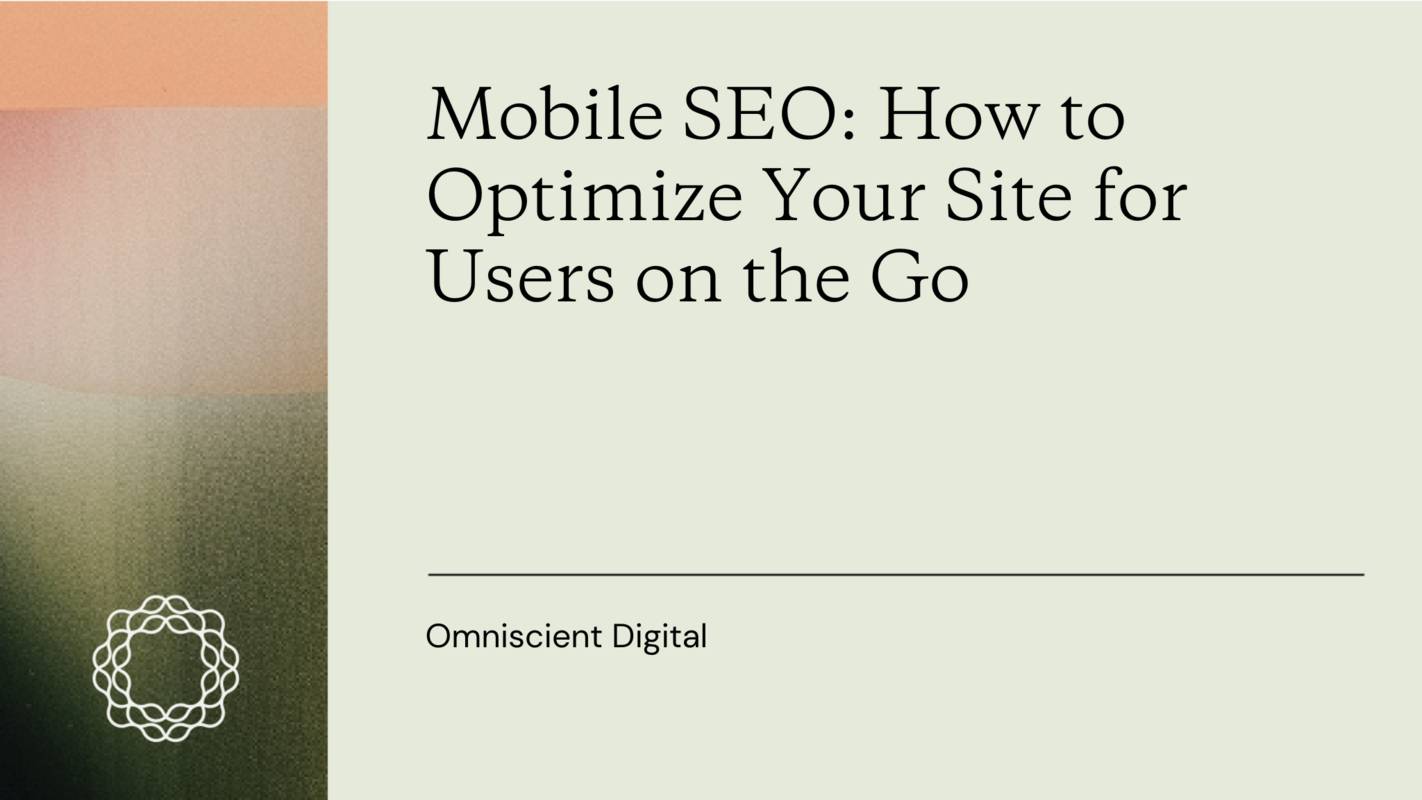 Mobile SEO: How to Optimize Your Site for Users on the Go

Omniscient Digital